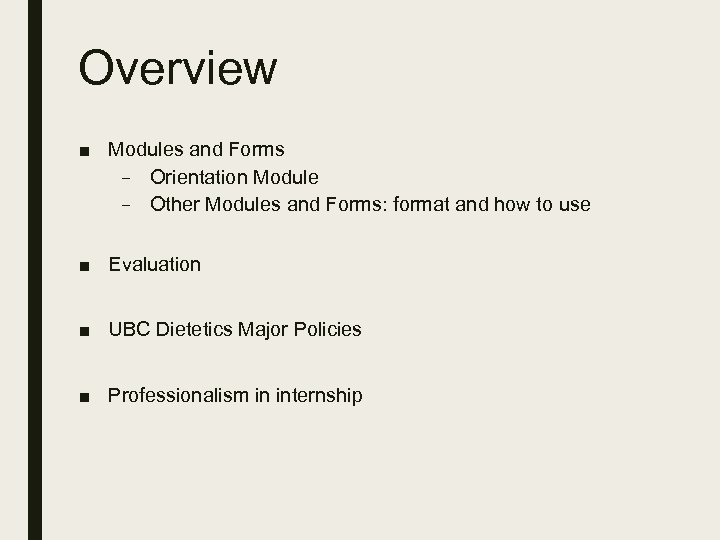 Overview

■ Modules and Forms
– Orientation Module
– Other Modules and Forms: format and how to use

■ Evaluation

■ UBC Dietetics Major Policies

■ Professionalism in internship